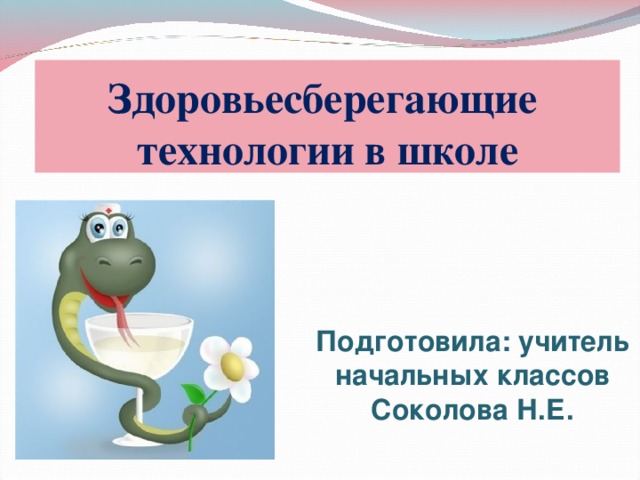 Здоровьесберегающие технологии в школе

Подготовила: учитель начальных классов Соколова Н.Е.